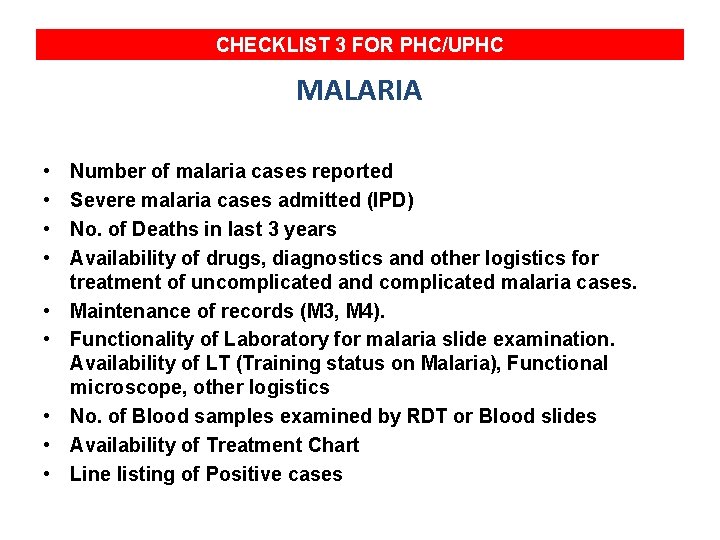 CHECKLIST 3 FOR PHC/UPHC

MALARIA

• Number of malaria cases reported
• Severe malaria cases admitted (IPD)
• No. of Deaths in last 3 years
• Availability of drugs, diagnostics and other logistics for treatment of uncomplicated and complicated malaria cases.
• Maintenance of records (M3, M4).
• Functionality of Laboratory for malaria slide examination. Availability of LT (Training status on Malaria), Functional microscope, other logistics
• No. of Blood samples examined by RDT or Blood slides
• Availability of Treatment Chart
• Line listing of Positive cases